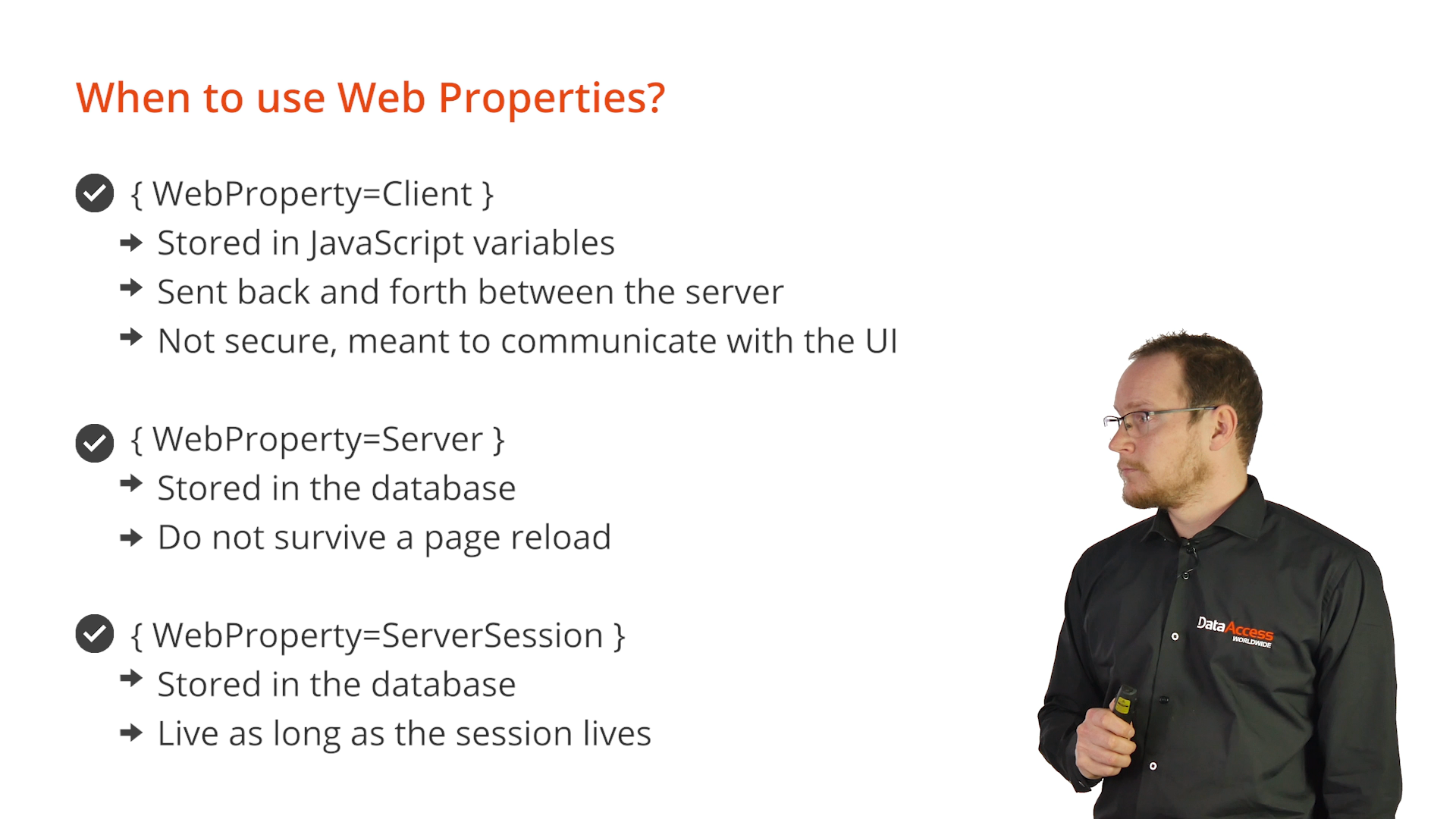 When to use Web Properties?

{ WebProperty=Client }
Stored in JavaScript variables
Sent back and forth between the server
Not secure, meant to communicate with the UI

{ WebProperty=Server }
Stored in the database
Do not survive a page reload

{ WebProperty=ServerSession }
Stored in the database
Live as long as the session lives

DataAccess WORLDWIDE